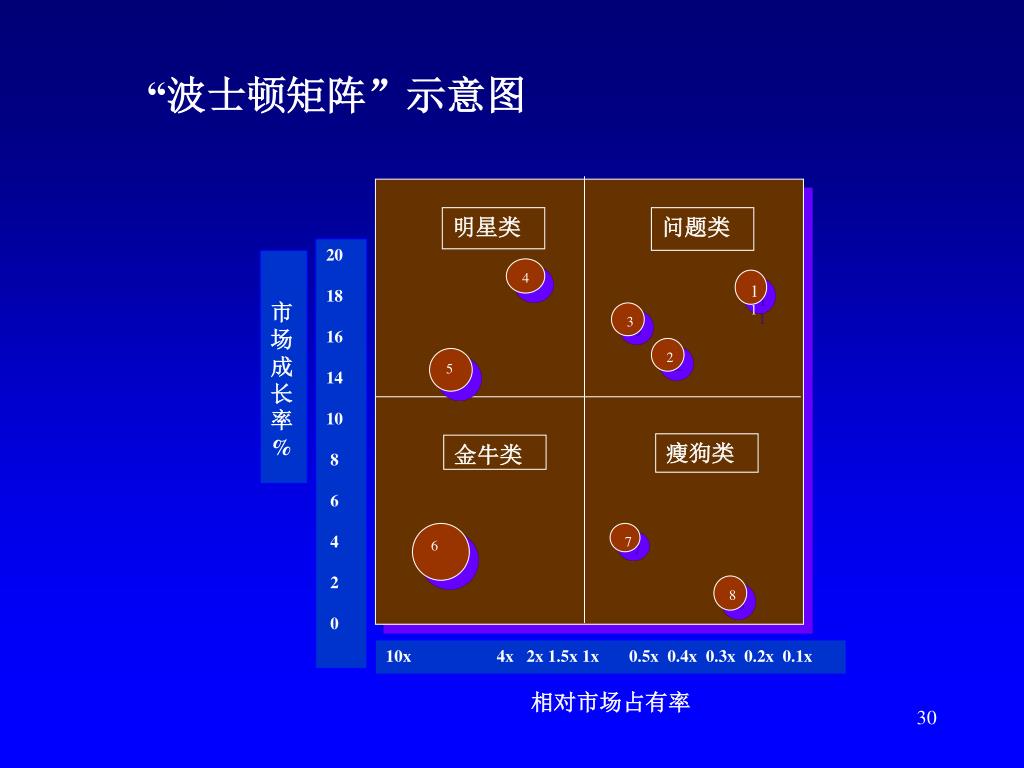 “波士顿矩阵”示意图

市场成长率%

20
18
16
14
10
8
6
4
2
0

明星类

问题类

金牛类

瘦狗类

4
1
3
2
5
6
7
8

10x 4x 2x 1.5x 1x 0.5x 0.4x 0.3x 0.2x 0.1x

相对市场占有率

30